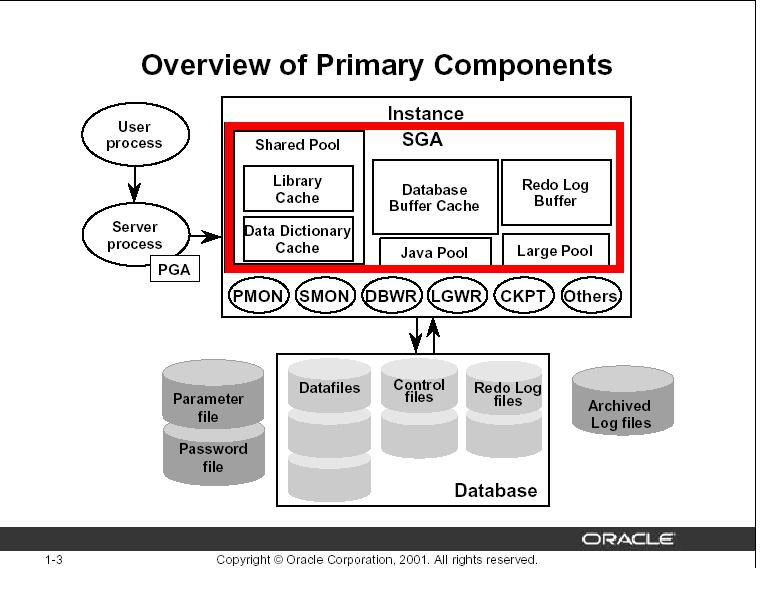 Overview of Primary Components

User process

Server process

PGA

Instance

SGA

Shared Pool

Library Cache

Data Dictionary Cache

Database Buffer Cache

Redo Log Buffer

Java Pool

Large Pool

PMON SMON DBWR LGWR CKPT Others

Parameter file

Password file

Datafiles

Control files

Redo Log files

Database

Archived Log files

ORACLE

1-3

Copyright © Oracle Corporation, 2001. All rights reserved.